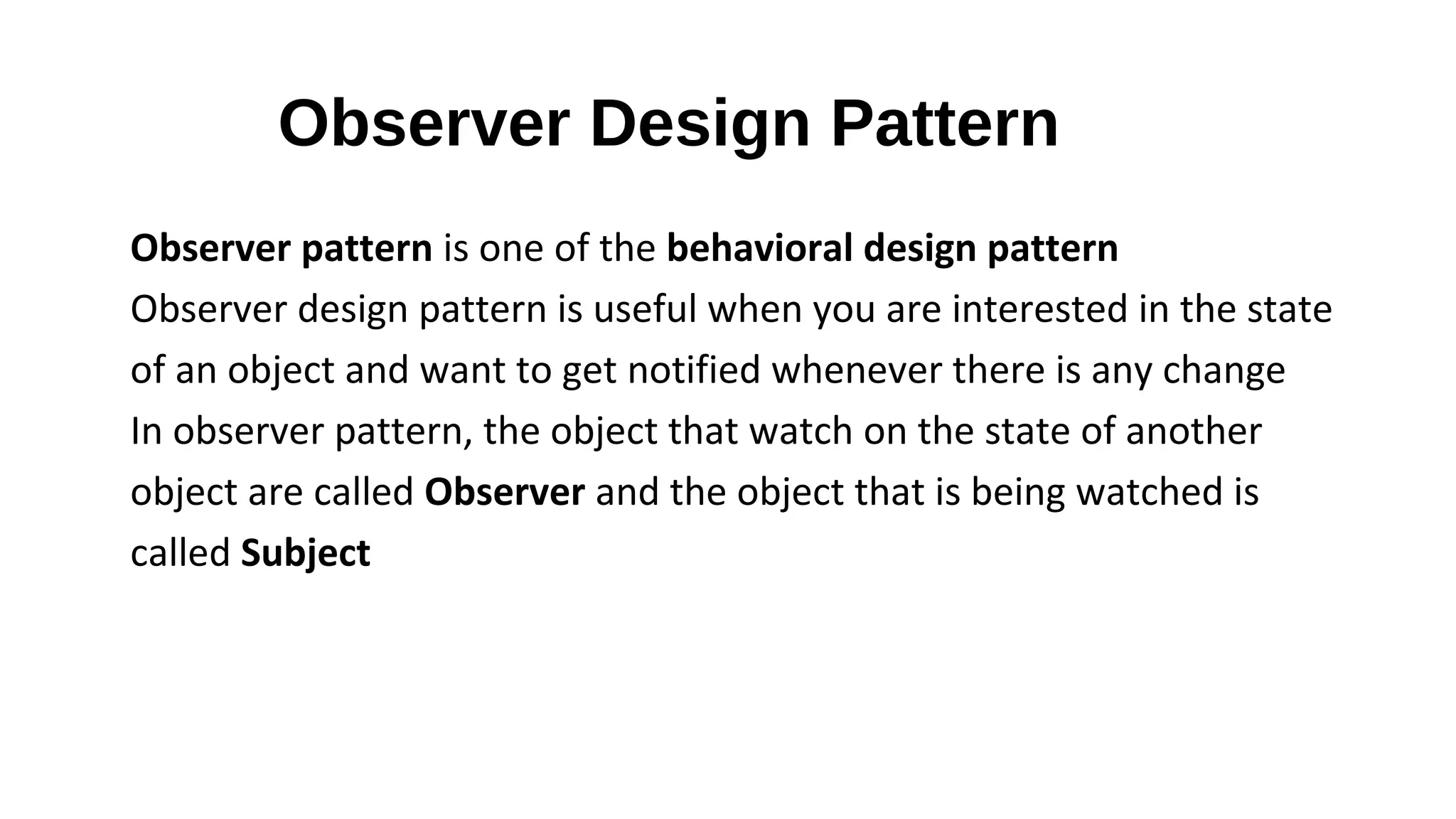 Observer Design Pattern

Observer pattern is one of the behavioral design pattern

Observer design pattern is useful when you are interested in the state of an object and want to get notified whenever there is any change

In observer pattern, the object that watch on the state of another object are called Observer and the object that is being watched is called Subject